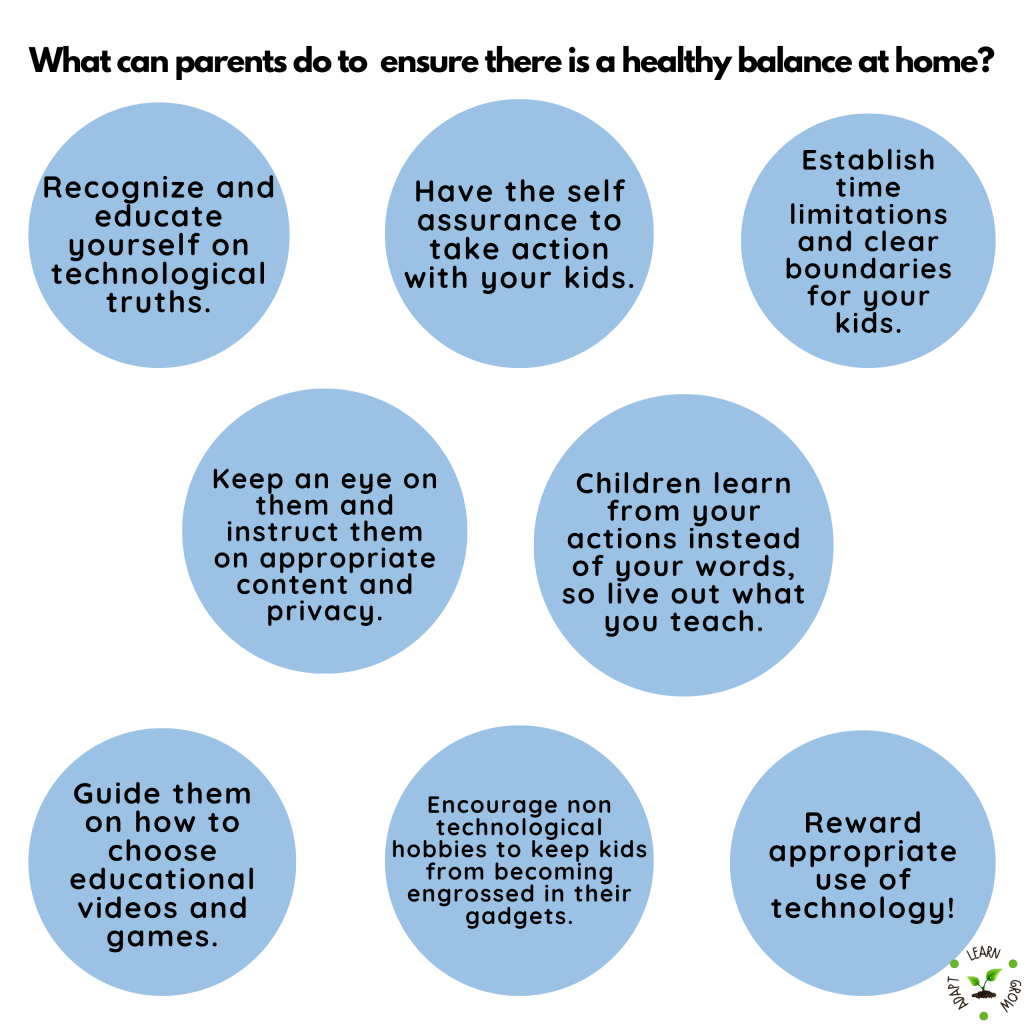 What can parents do to ensure there is a healthy balance at home?

Recognize and educate yourself on technological truths.

Have the self assurance to take action with your kids.

Establish time limitations and clear boundaries for your kids.

Keep an eye on them and instruct them on appropriate content and privacy.

Children learn from your actions instead of your words, so live out what you teach.

Guide them on how to choose educational videos and games.

Encourage non technological hobbies to keep kids from becoming engrossed in their gadgets.

Reward appropriate use of technology!

ADAPT LEARN GROW